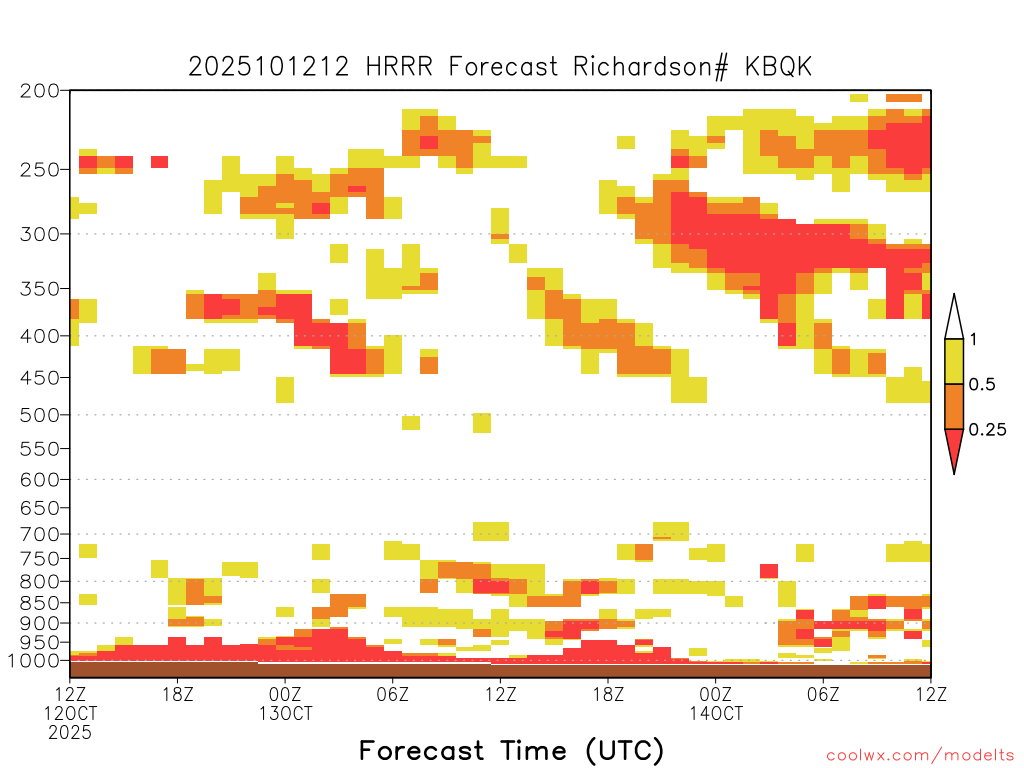 2025101212 HRRR Forecast Richardson# KBQK

200
250
300
350
400
450
500
550
600
650
700
750
800
850
900
950
1000

1
0.5
0.25

12Z 12OCT 2025
18Z
00Z 13OCT
06Z
12Z
18Z
00Z 14OCT
06Z
12Z

Forecast Time (UTC)

coolwx.com/modelts